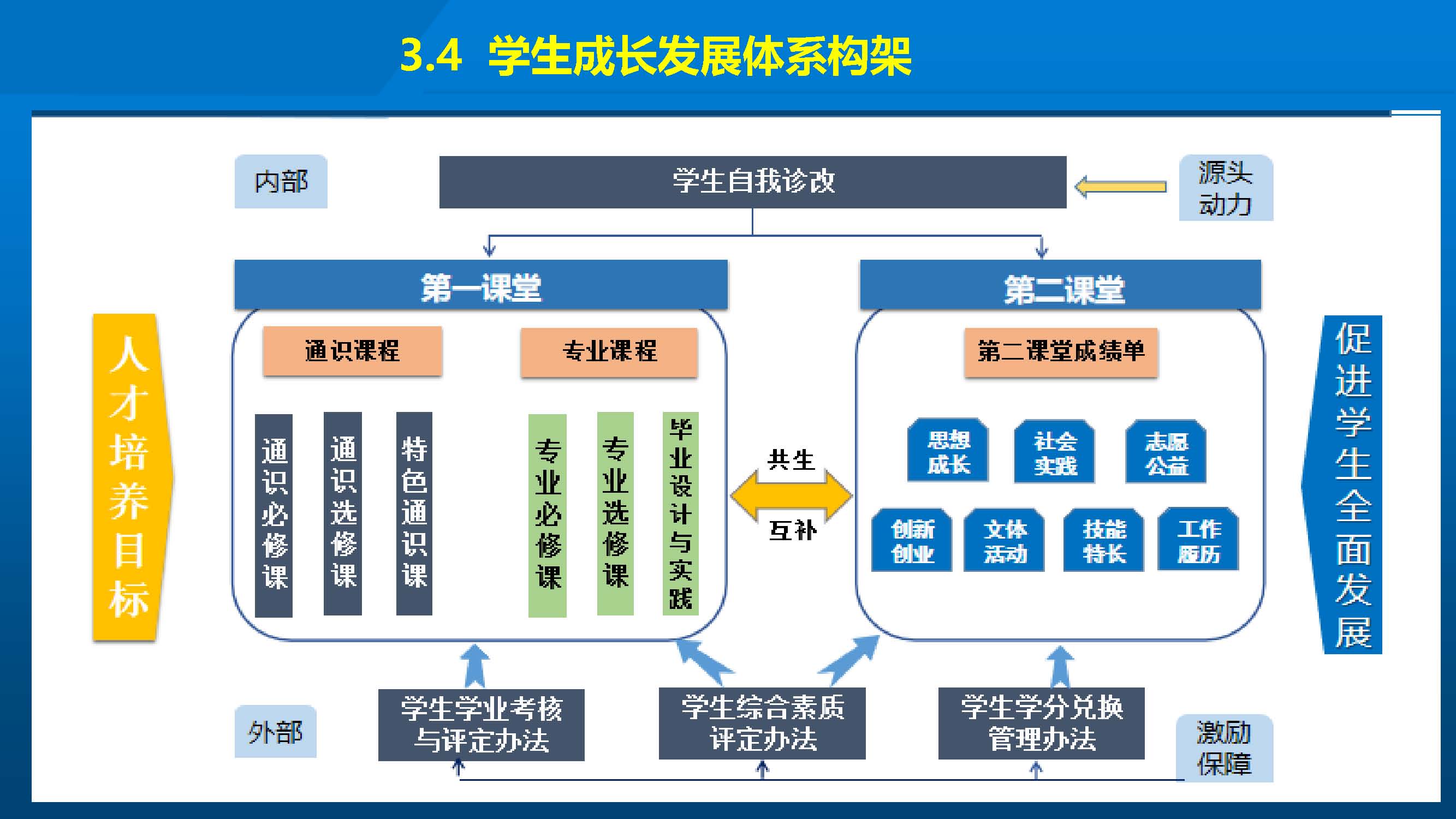 3.4 学生成长发展体系构架

内部

学生自我诊改

源头动力

人才培养目标

第一课堂

通识课程

专业课程

通识必修课

通识选修课

特色通识课

专业必修课

专业选修课

毕业设计与实践

共生

互补

第二课堂

第二课堂成绩单

思想成长

社会实践

志愿公益

创新创业

文体活动

技能特长

工作履历

促进学生全面发展

外部

学生学业考核与评定办法

学生综合素质评定办法

学生学分兑换管理办法

激励保障